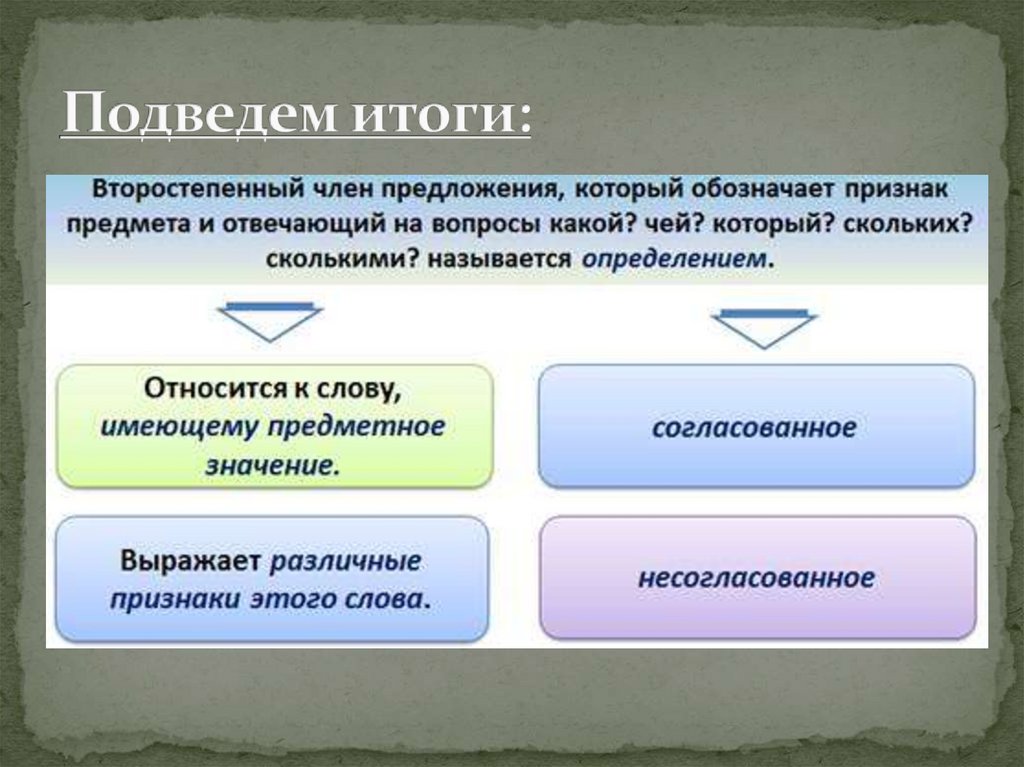 Подведем итоги:

Второстепенный член предложения, который обозначает признак предмета и отвечающий на вопросы какой? чей? который? скольких? сколькими? называется определением.

Относится к слову, имеющему предметное значение.

Выражает различные признаки этого слова.

согласованное

несогласованное